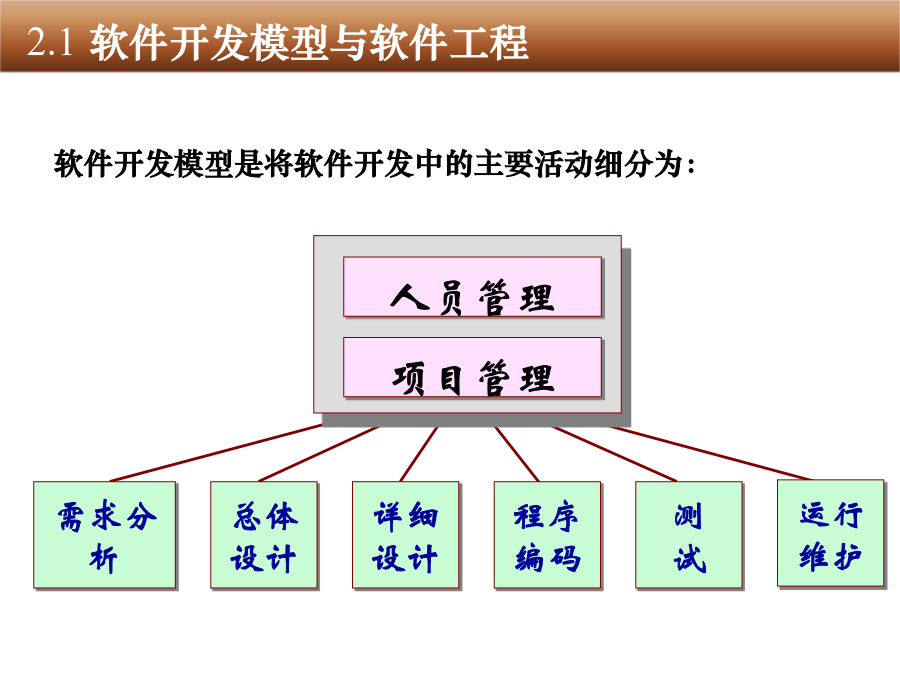 2.1 软件开发模型与软件工程

软件开发模型是将软件开发中的主要活动细分为：

人员管理

项目管理

需求分析

总体设计

详细设计

程序编码

测试

运行维护